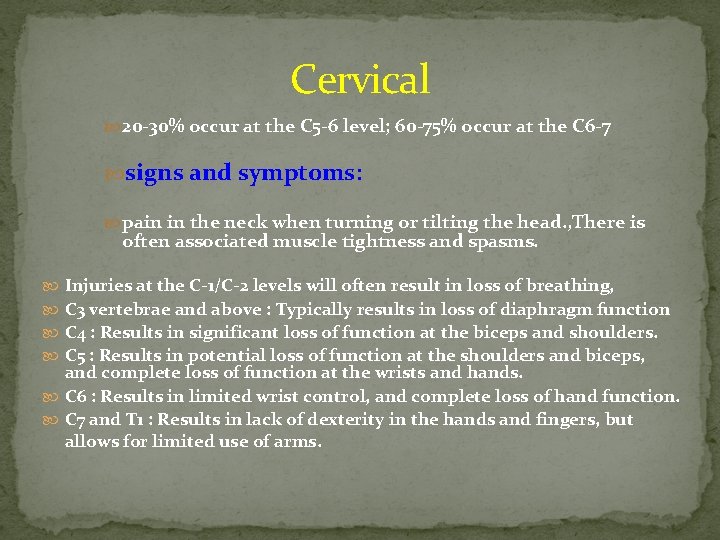 Cervical

20-30% occur at the C5-6 level; 60-75% occur at the C6-7

signs and symptoms:

pain in the neck when turning or tilting the head.,There is often associated muscle tightness and spasms.

Injuries at the C-1/C-2 levels will often result in loss of breathing,

C3 vertebrae and above : Typically results in loss of diaphragm function

C4 : Results in significant loss of function at the biceps and shoulders.

C5 : Results in potential loss of function at the shoulders and biceps, and complete loss of function at the wrists and hands.

C6 : Results in limited wrist control, and complete loss of hand function.

C7 and T1 : Results in lack of dexterity in the hands and fingers, but allows for limited use of arms.